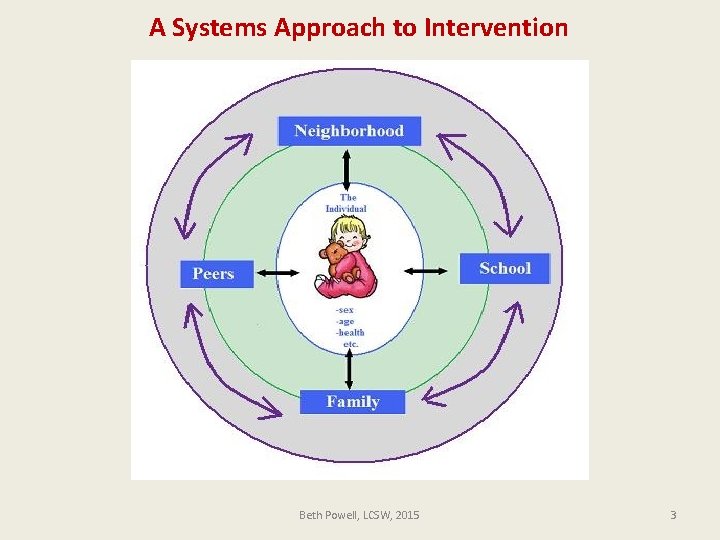 A Systems Approach to Intervention

Neighborhood

The Individual

Peers

School

-sex
-age
-health
etc.

Family

Beth Powell, LCSW, 2015

3